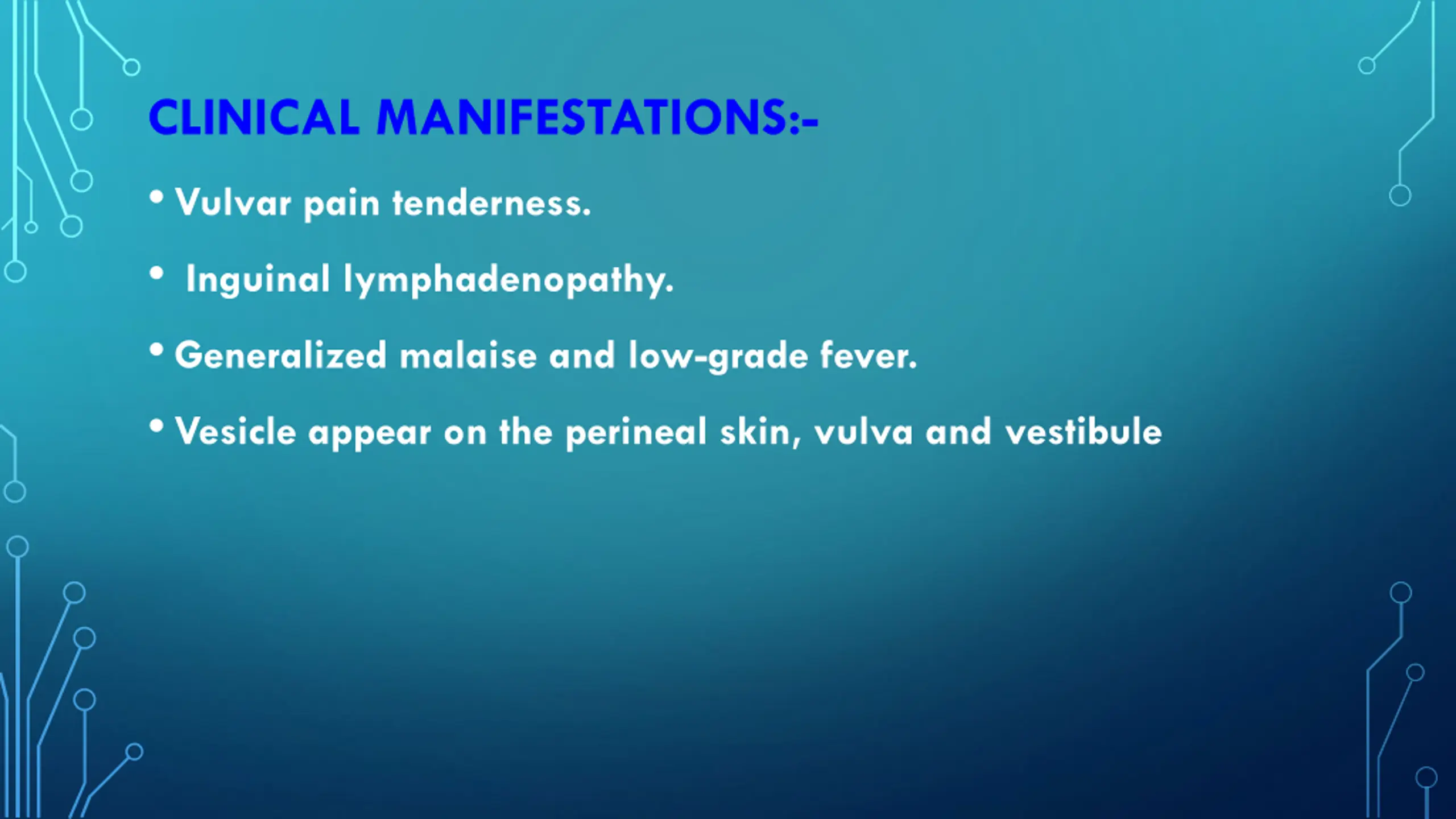 CLINICAL MANIFESTATIONS:-

• Vulvar pain tenderness.

• Inguinal lymphadenopathy.

• Generalized malaise and low-grade fever.

• Vesicle appear on the perineal skin, vulva and vestibule